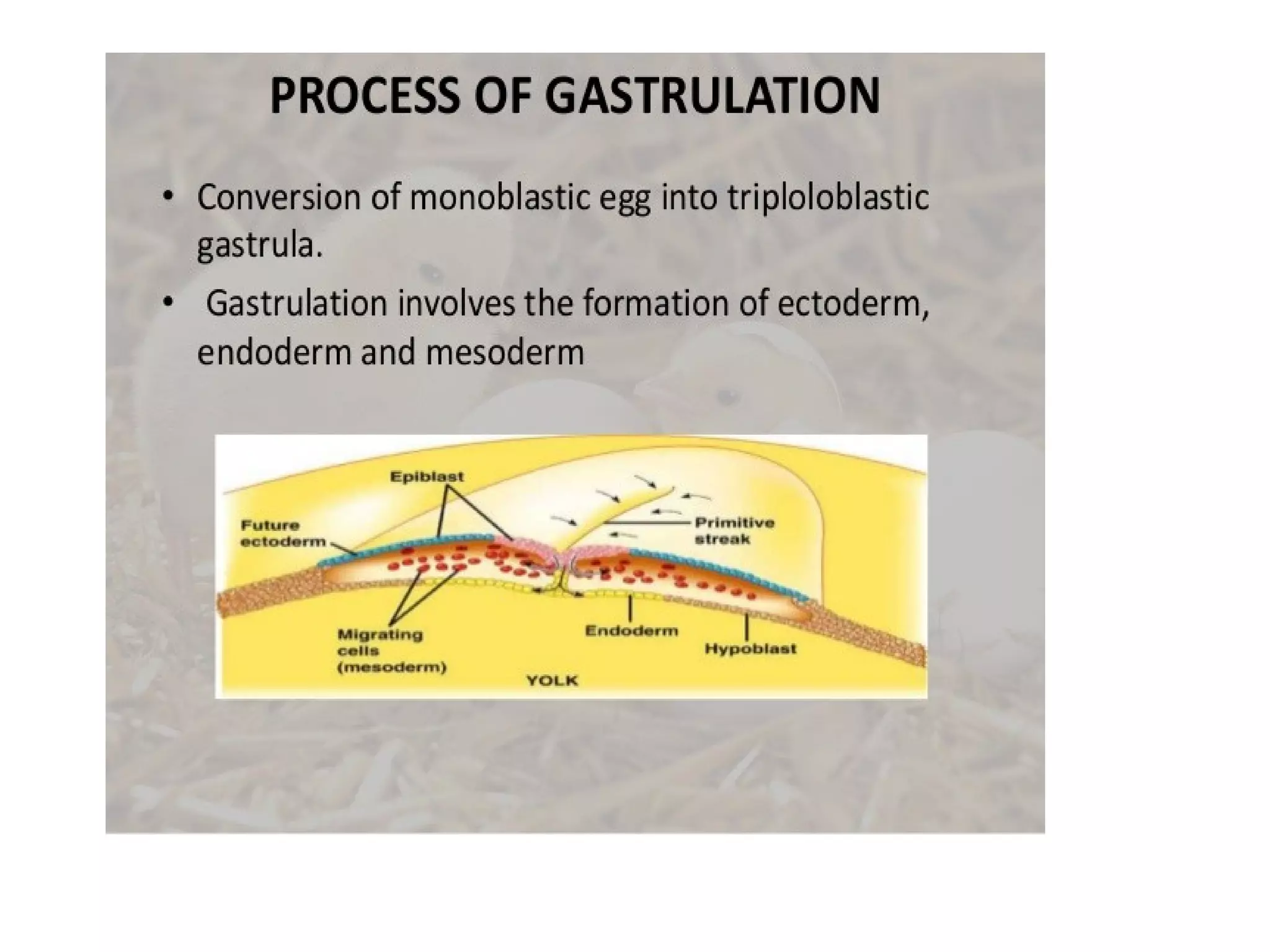 PROCESS OF GASTRULATION

• Conversion of monoblastic egg into triplololoblastic gastrula.

• Gastrulation involves the formation of ectoderm, endoderm and mesoderm

Epiblast
Future ectoderm
Primitive streak
Migrating cells (mesoderm)
Endoderm
Hypoblast
YOLK